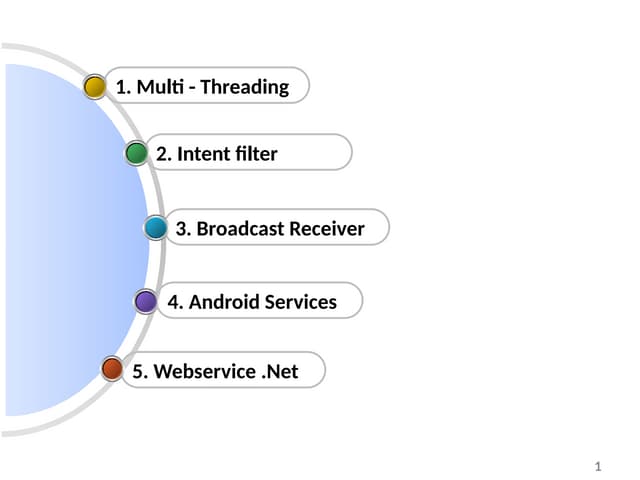 1. Multi - Threading

2. Intent filter

3. Broadcast Receiver

4. Android Services

5. Webservice .Net

1